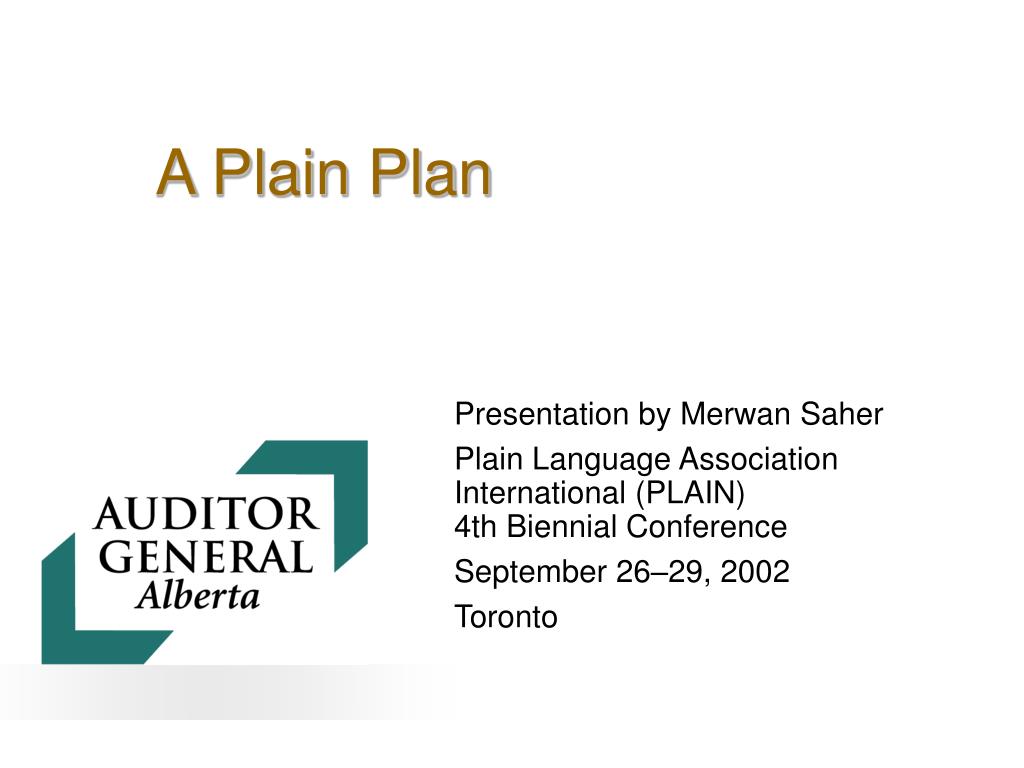 A Plain Plan

AUDITOR GENERAL Alberta

Presentation by Merwan Saher

Plain Language Association International (PLAIN)
4th Biennial Conference

September 26–29, 2002

Toronto